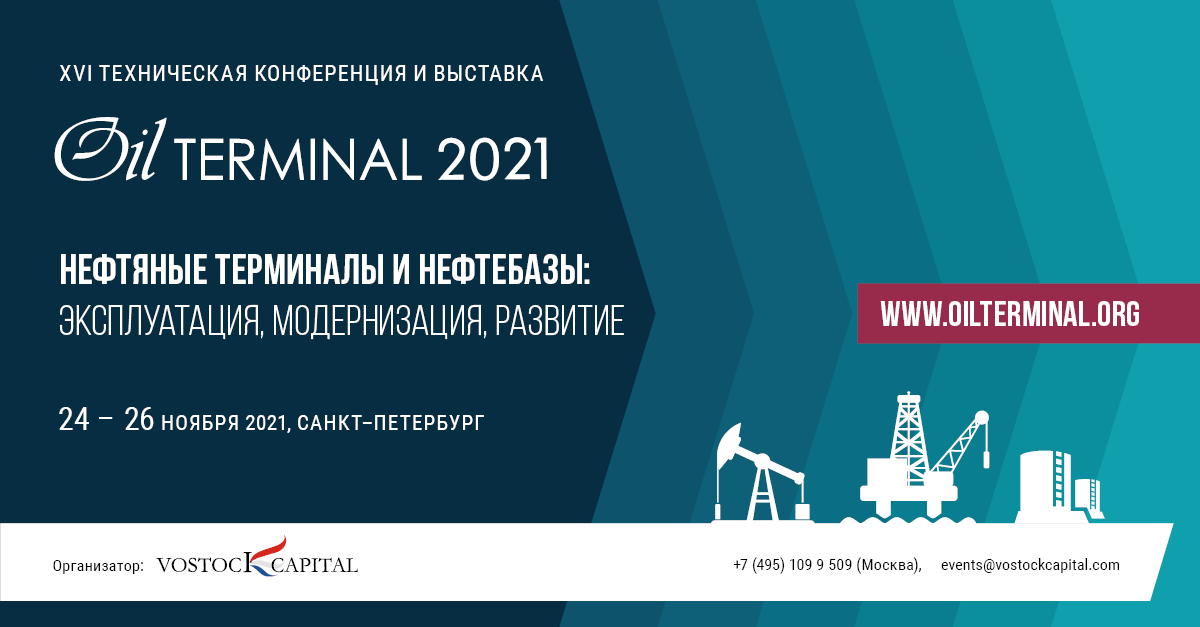 XVI ТЕХНИЧЕСКАЯ КОНФЕРЕНЦИЯ И ВЫСТАВКА

Oil TERMINAL 2021

НЕФТЯНЫЕ ТЕРМИНАЛЫ И НЕФТЕБАЗЫ:
ЭКСПЛУАТАЦИЯ, МОДЕРНИЗАЦИЯ, РАЗВИТИЕ

WWW.OILTERMINAL.ORG

24 – 26 НОЯБРЯ 2021, САНКТ-ПЕТЕРБУРГ

Организатор: VOSTOCK CAPITAL

+7 (495) 109 9 509 (Москва), events@vostockcapital.com